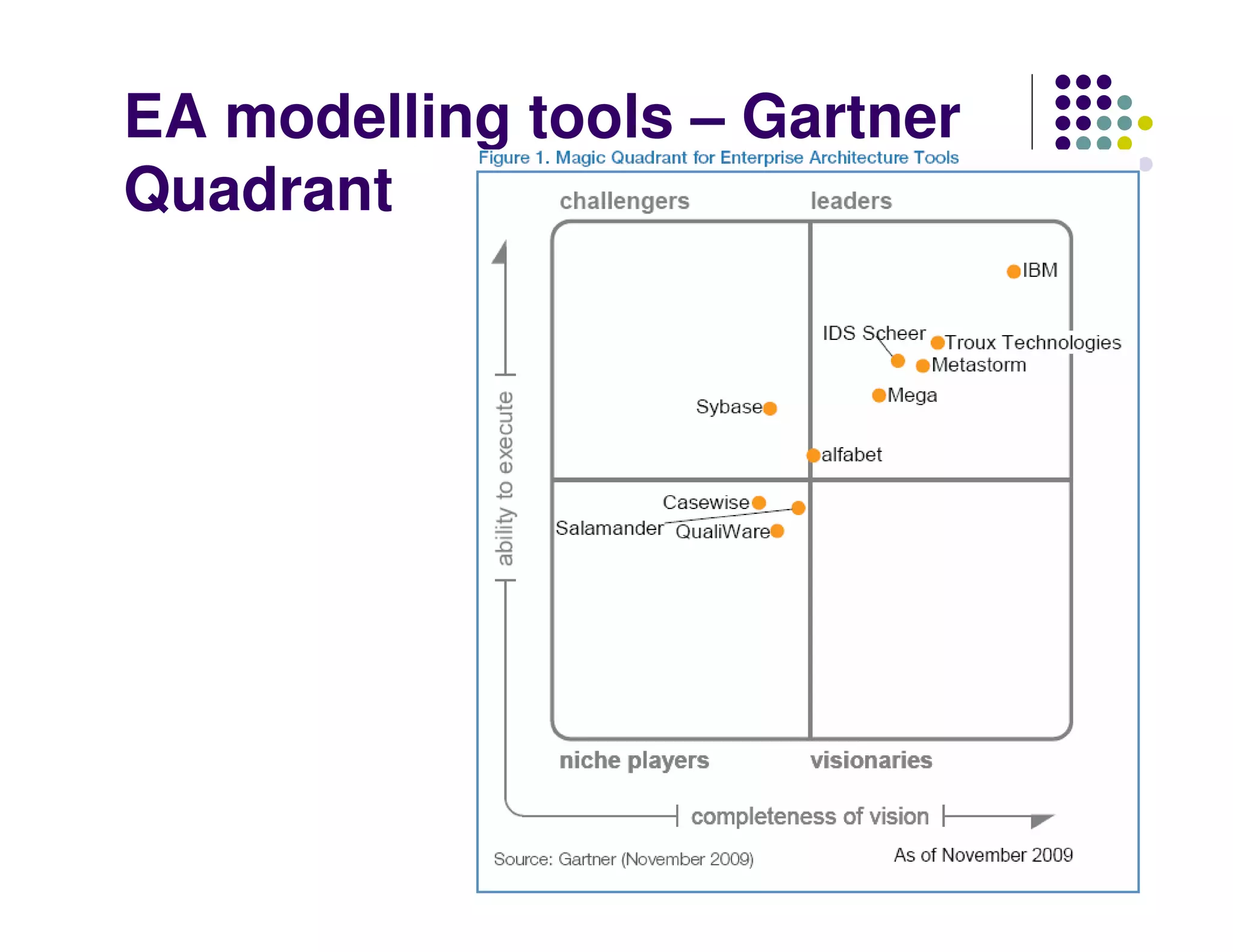 EA modelling tools – Gartner Quadrant

Figure 1. Magic Quadrant for Enterprise Architecture Tools

challengers

leaders

ability to execute

IBM

IDS Scheer

Troux Technologies

Metastorm

Mega

Sybase

alfabet

Casewise

Salamander

QualiWare

niche players

visionaries

completeness of vision

Source: Gartner (November 2009)

As of November 2009